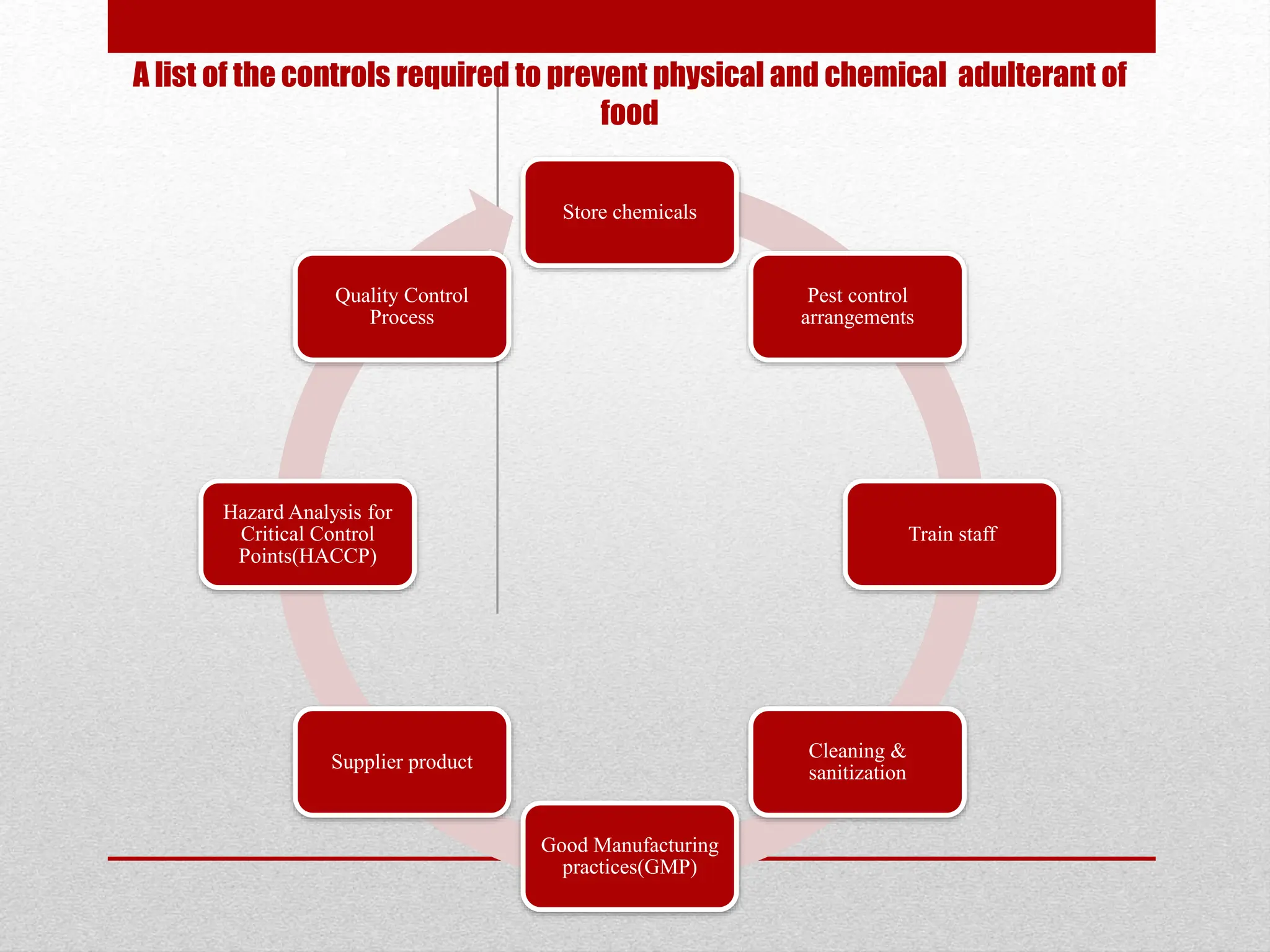 A list of the controls required to prevent physical and chemical adulterant of food

Store chemicals

Pest control arrangements

Train staff

Cleaning & sanitization

Good Manufacturing practices(GMP)

Supplier product

Hazard Analysis for Critical Control Points(HACCP)

Quality Control Process